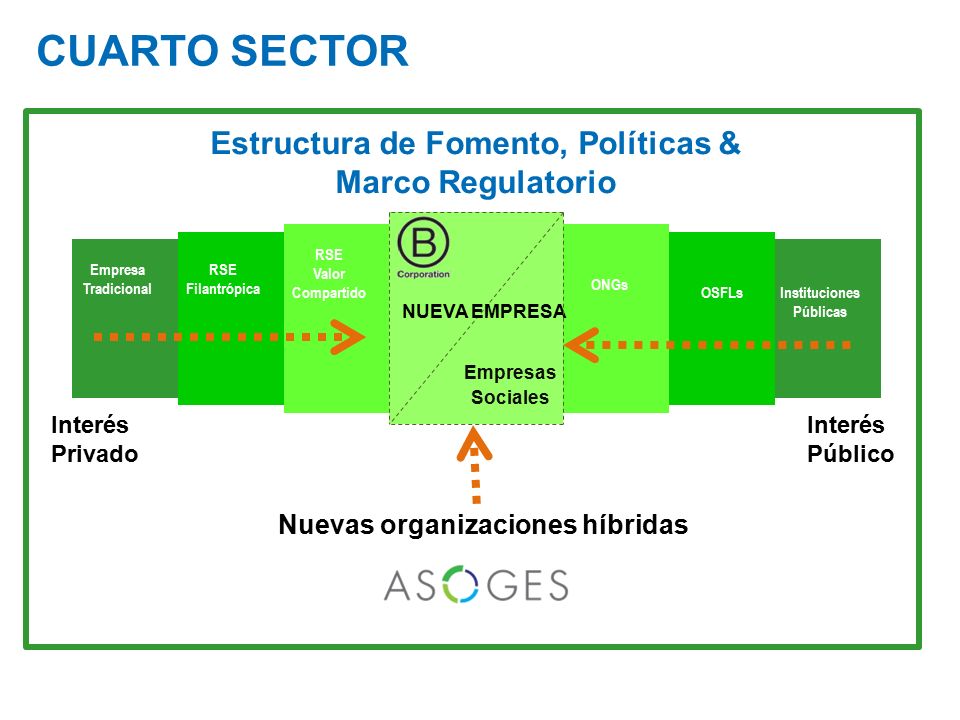 CUARTO SECTOR

Estructura de Fomento, Políticas & Marco Regulatorio

Empresa Tradicional

RSE Filantrópica

RSE Valor Compartido

B Corporation

NUEVA EMPRESA

Empresas Sociales

ONGs

OSFLs

Instituciones Públicas

Interés Privado

Interés Público

Nuevas organizaciones híbridas

ASOGES